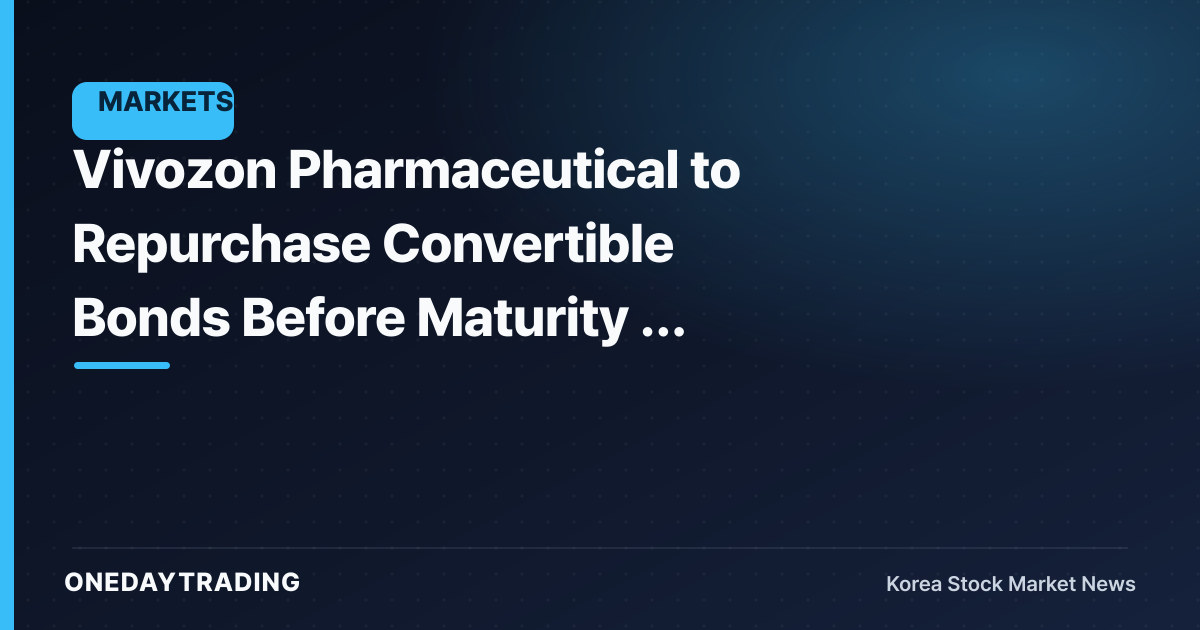 MARKETS

Vivozon Pharmaceutical to Repurchase Convertible Bonds Before Maturity ...

ONEDAYTRADING

Korea Stock Market News